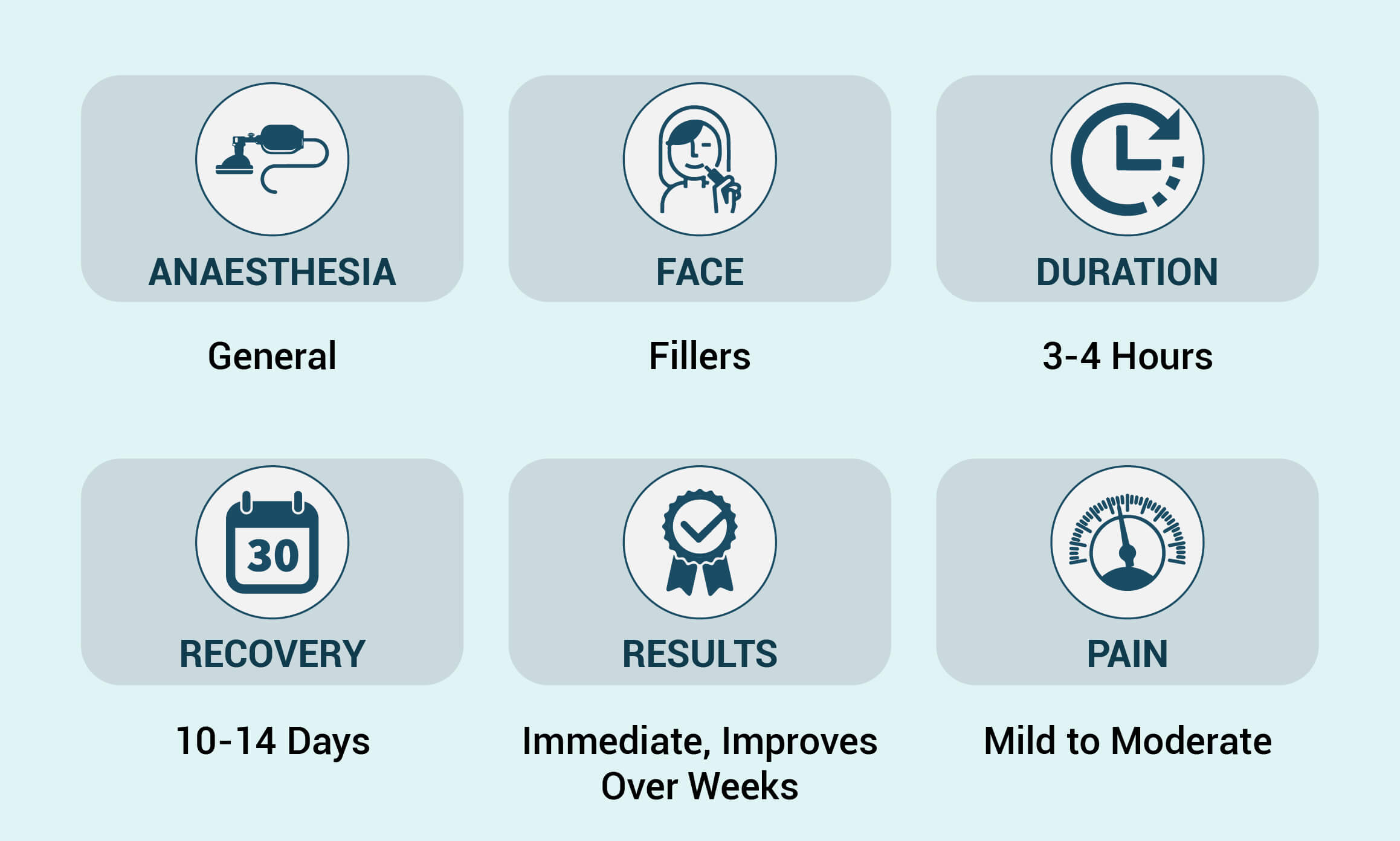 ANAESTHESIA

General

FACE

Fillers

DURATION

3-4 Hours

30

RECOVERY

10-14 Days

RESULTS

Immediate, Improves Over Weeks

PAIN

Mild to Moderate